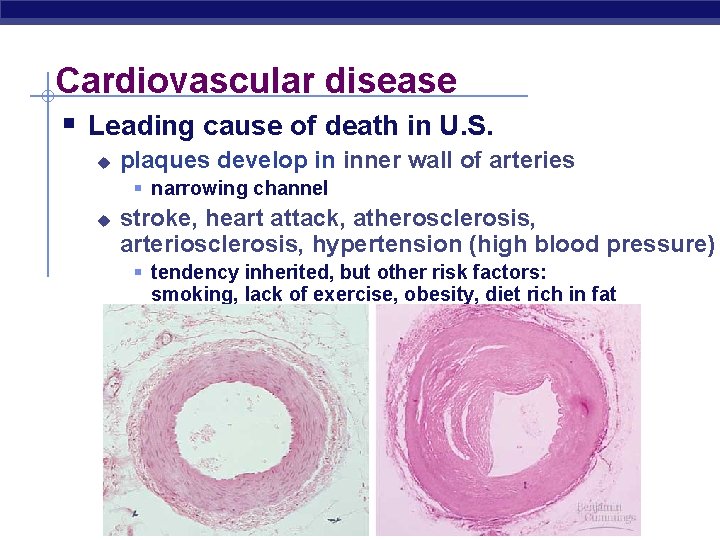 Cardiovascular disease

Leading cause of death in U.S.

plaques develop in inner wall of arteries

narrowing channel

stroke, heart attack, atherosclerosis, arteriosclerosis, hypertension (high blood pressure)

tendency inherited, but other risk factors: smoking, lack of exercise, obesity, diet rich in fat

Benjamin Cummings